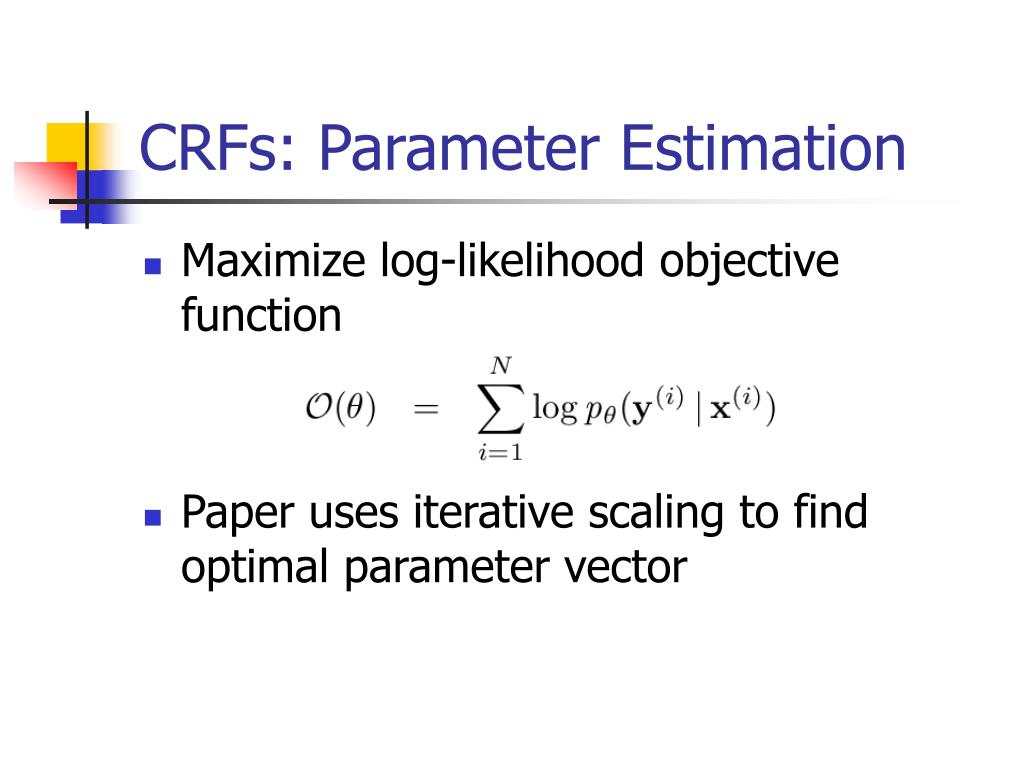 CRFs: Parameter Estimation

Maximize log-likelihood objective function

$\mathcal{O}(\theta) = \sum_{i=1}^{N} \log p_\theta(\mathbf{y}^{(i)} \mid \mathbf{x}^{(i)})$

Paper uses iterative scaling to find optimal parameter vector